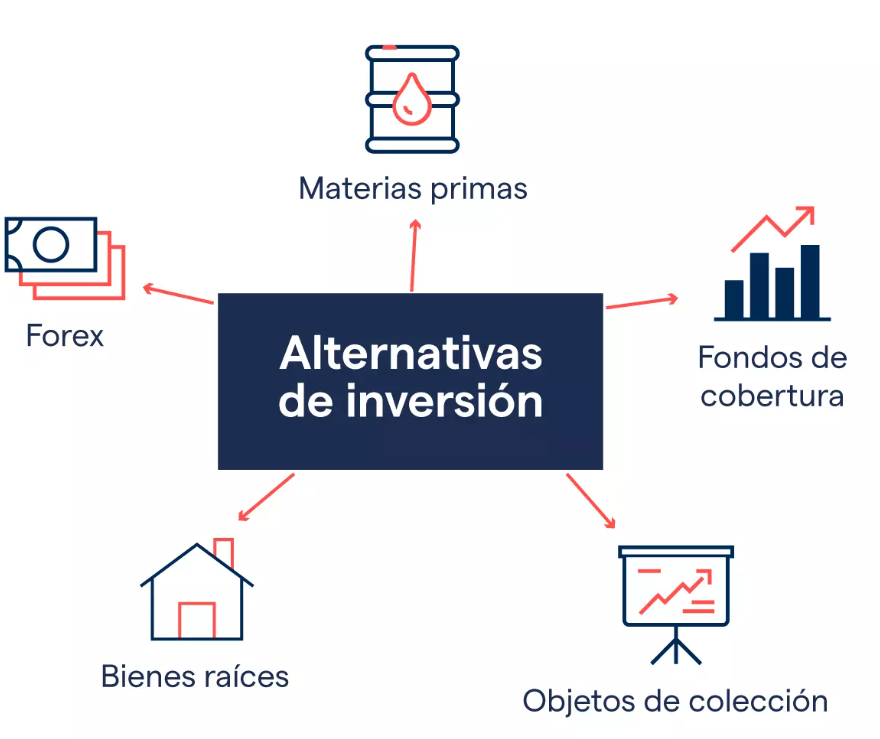 Materias primas

Forex

Alternativas de inversión

Fondos de cobertura

Bienes raíces

Objetos de colección